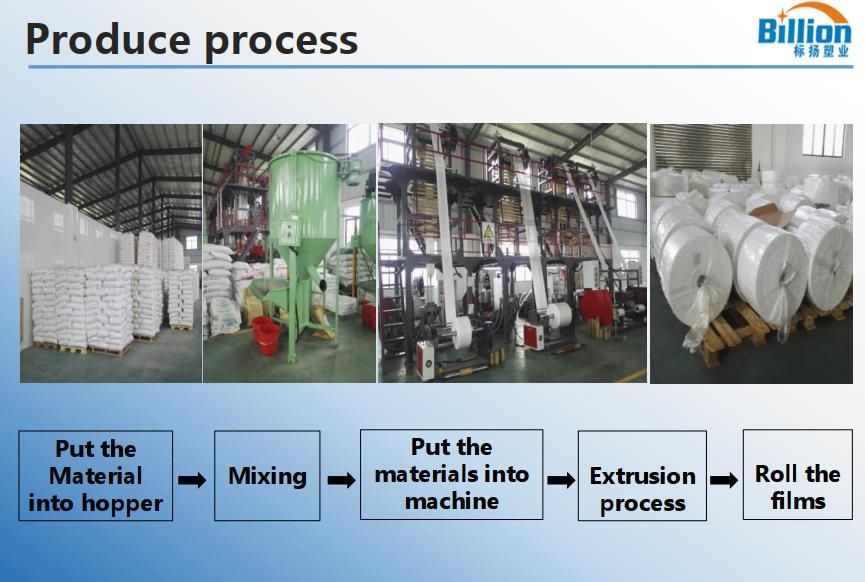 Produce process

Billion
标扬塑业

Put the Material into hopper

Mixing

Put the materials into machine

Extrusion process

Roll the films